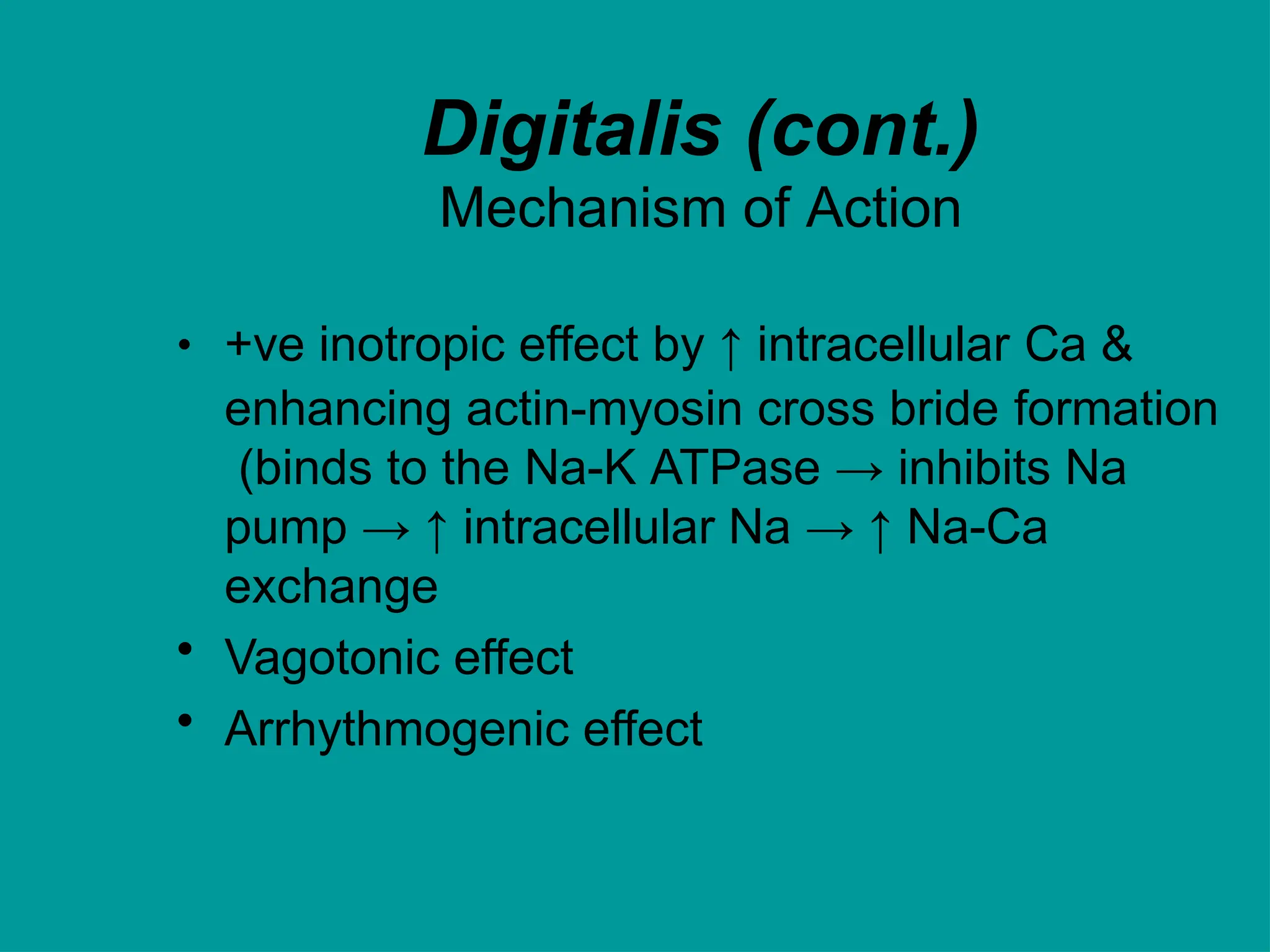 Digitalis (cont.)
Mechanism of Action

• +ve inotropic effect by ↑ intracellular Ca & enhancing actin-myosin cross bride formation (binds to the Na-K ATPase → inhibits Na pump → ↑ intracellular Na → ↑ Na-Ca exchange
• Vagotonic effect
• Arrhythmogenic effect